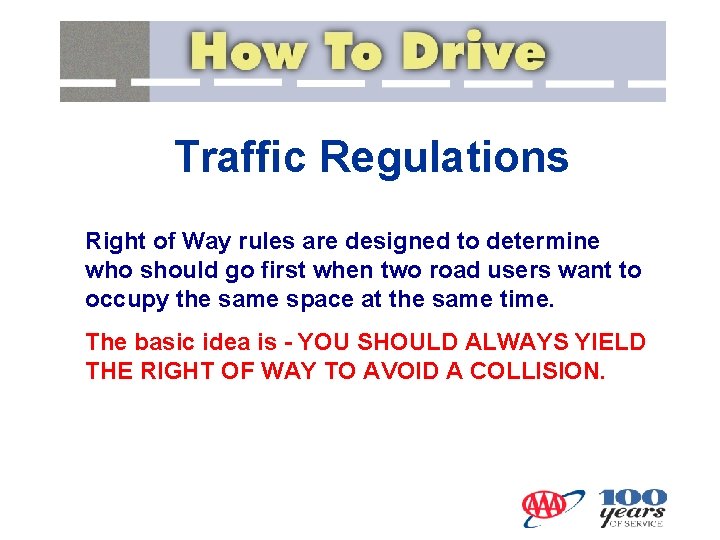 How To Drive

Traffic Regulations

Right of Way rules are designed to determine who should go first when two road users want to occupy the same space at the same time.

The basic idea is - YOU SHOULD ALWAYS YIELD THE RIGHT OF WAY TO AVOID A COLLISION.

AAA 100 years OF SERVICE